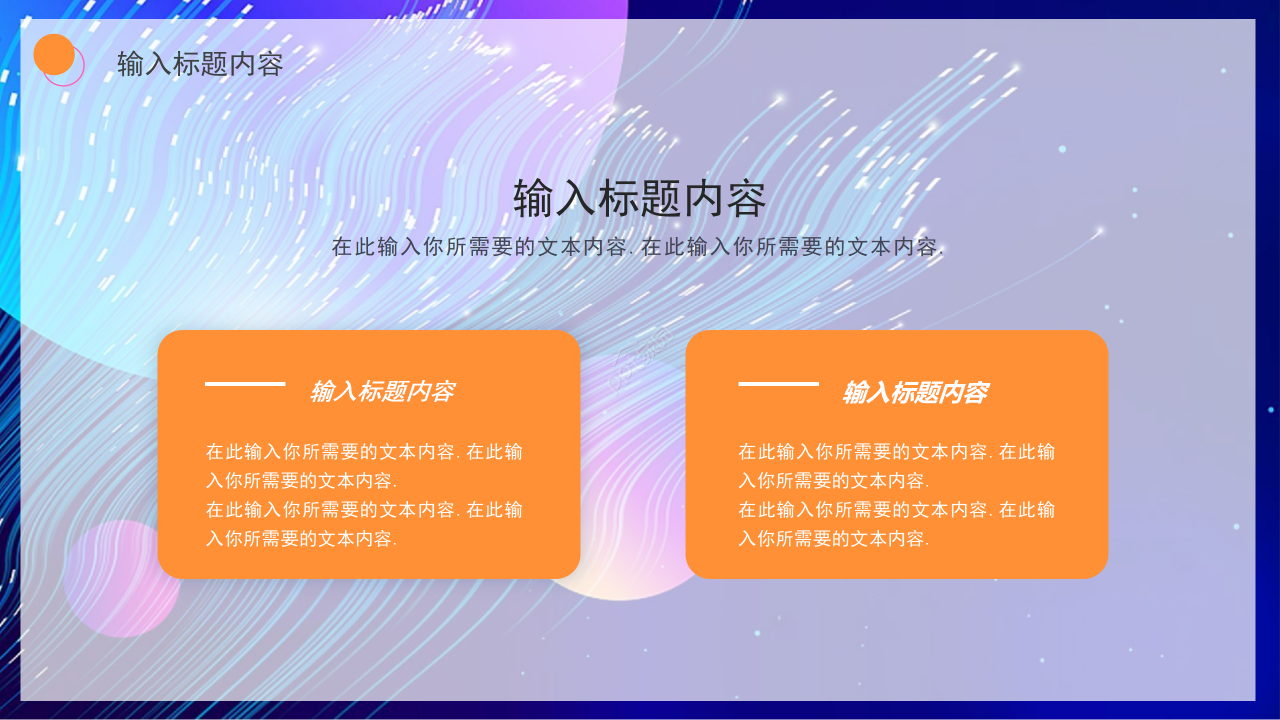 输入标题内容

输入标题内容

在此输入你所需要的文本内容. 在此输入你所需要的文本内容.

输入标题内容

在此输入你所需要的文本内容. 在此输入你所需要的文本内容.
在此输入你所需要的文本内容. 在此输入你所需要的文本内容.

输入标题内容

在此输入你所需要的文本内容. 在此输入你所需要的文本内容.
在此输入你所需要的文本内容. 在此输入你所需要的文本内容.